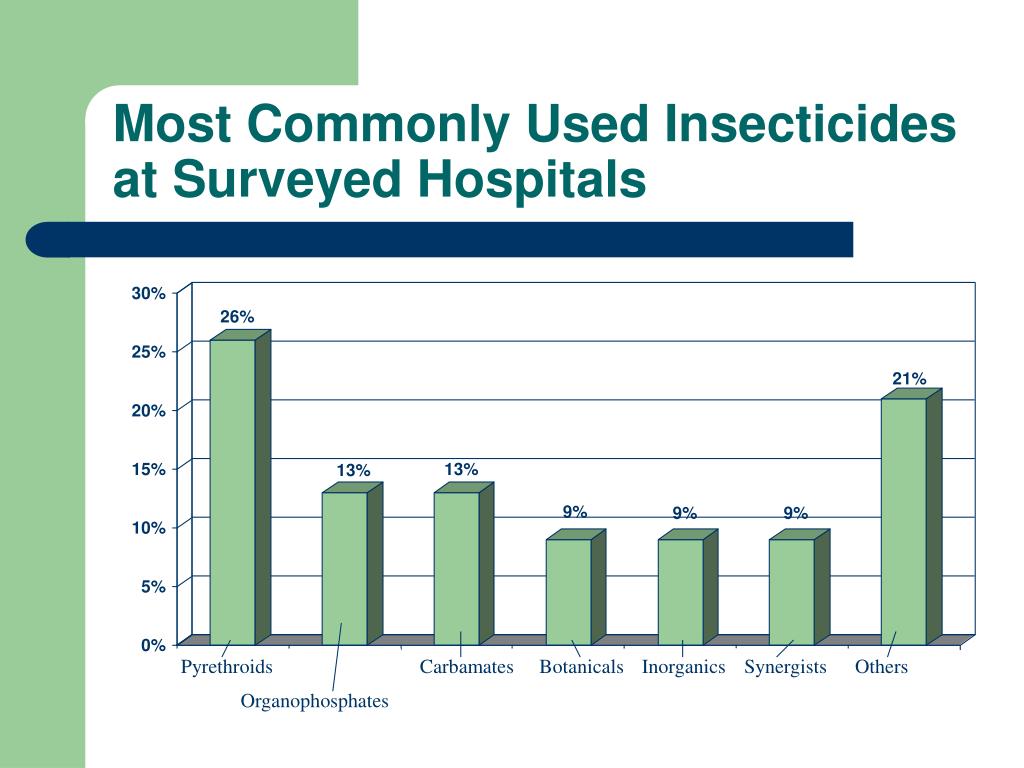 Most Commonly Used Insecticides at Surveyed Hospitals

30%
25%
20%
15%
10%
5%
0%

26%
13%
13%
9%
9%
9%
21%

Pyrethroids
Organophosphates
Carbamates
Botanicals
Inorganics
Synergists
Others